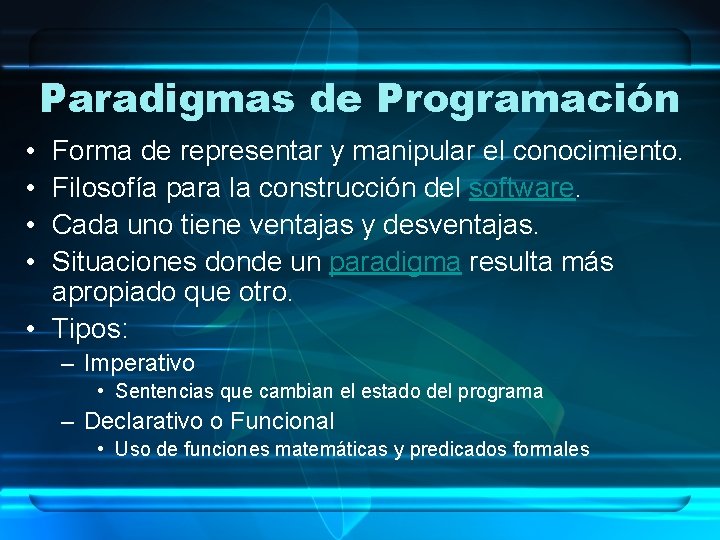 Paradigmas de Programación

• Forma de representar y manipular el conocimiento.
• Filosofía para la construcción del software.
• Cada uno tiene ventajas y desventajas.
• Situaciones donde un paradigma resulta más apropiado que otro.
• Tipos:
 – Imperativo
  • Sentencias que cambian el estado del programa
 – Declarativo o Funcional
  • Uso de funciones matemáticas y predicados formales